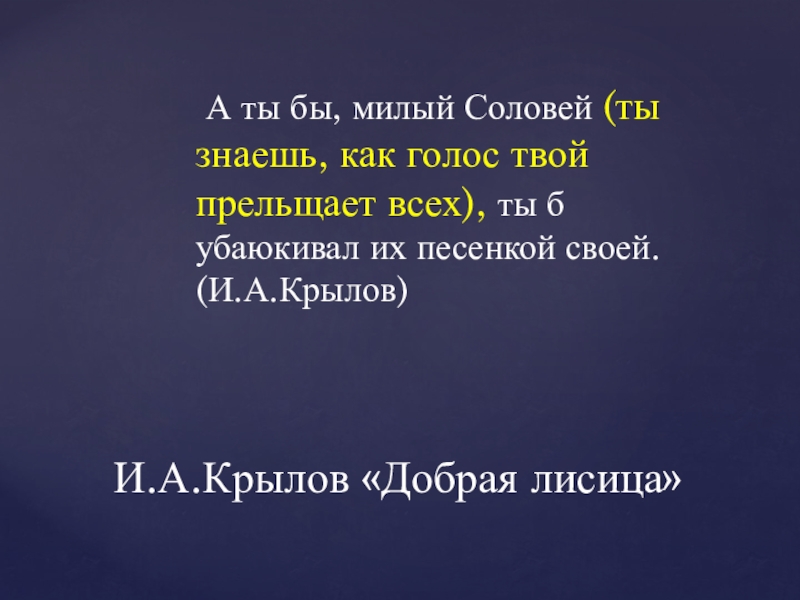 А ты бы, милый Соловей (ты знаешь, как голос твой прельщает всех), ты б убаюкивал их песенкой своей. (И.А.Крылов)

И.А.Крылов «Добрая лисица»